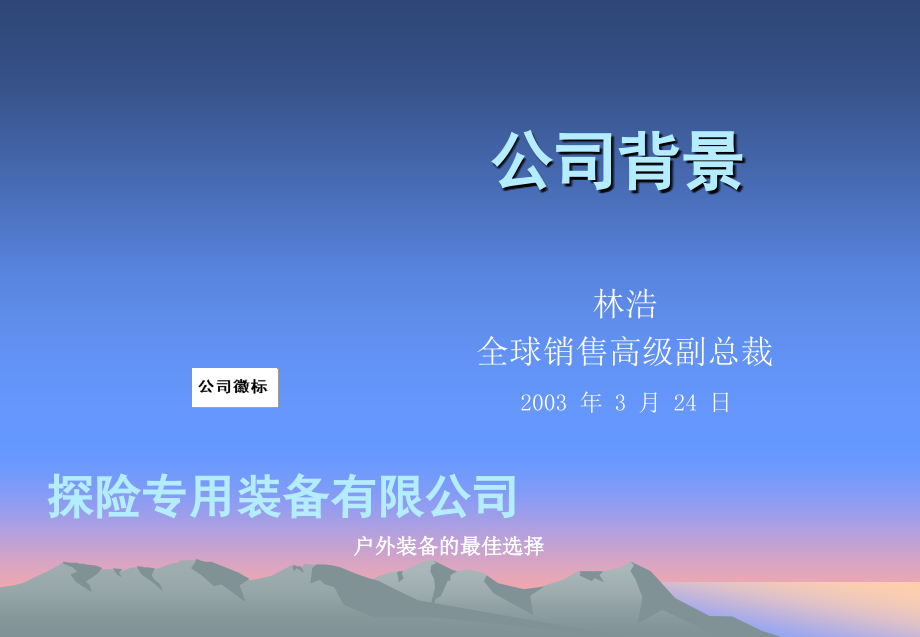 公司背景

林浩
全球销售高级副总裁
2003 年 3 月 24 日

公司徽标

探险专用装备有限公司

户外装备的最佳选择